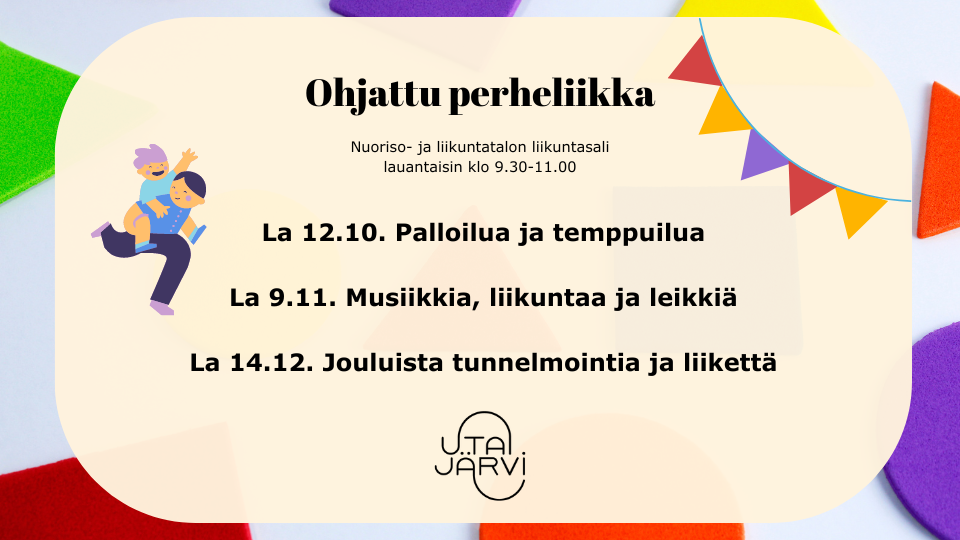 Ohjattu perheliikka

Nuoriso- ja liikuntatalon liikuntasali
lauantaisin klo 9.30-11.00

La 12.10. Palloilua ja temppuilua

La 9.11. Musiikkia, liikuntaa ja leikkiä

La 14.12. Jouluista tunnelmointia ja liikettä

UTA
JÄRVI